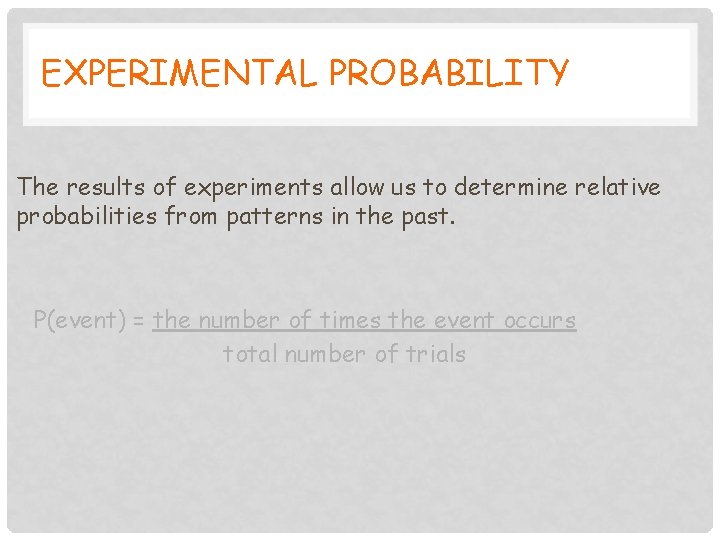 EXPERIMENTAL PROBABILITY

The results of experiments allow us to determine relative probabilities from patterns in the past.

$P(\text{event}) = \frac{\text{the number of times the event occurs}}{\text{total number of trials}}$